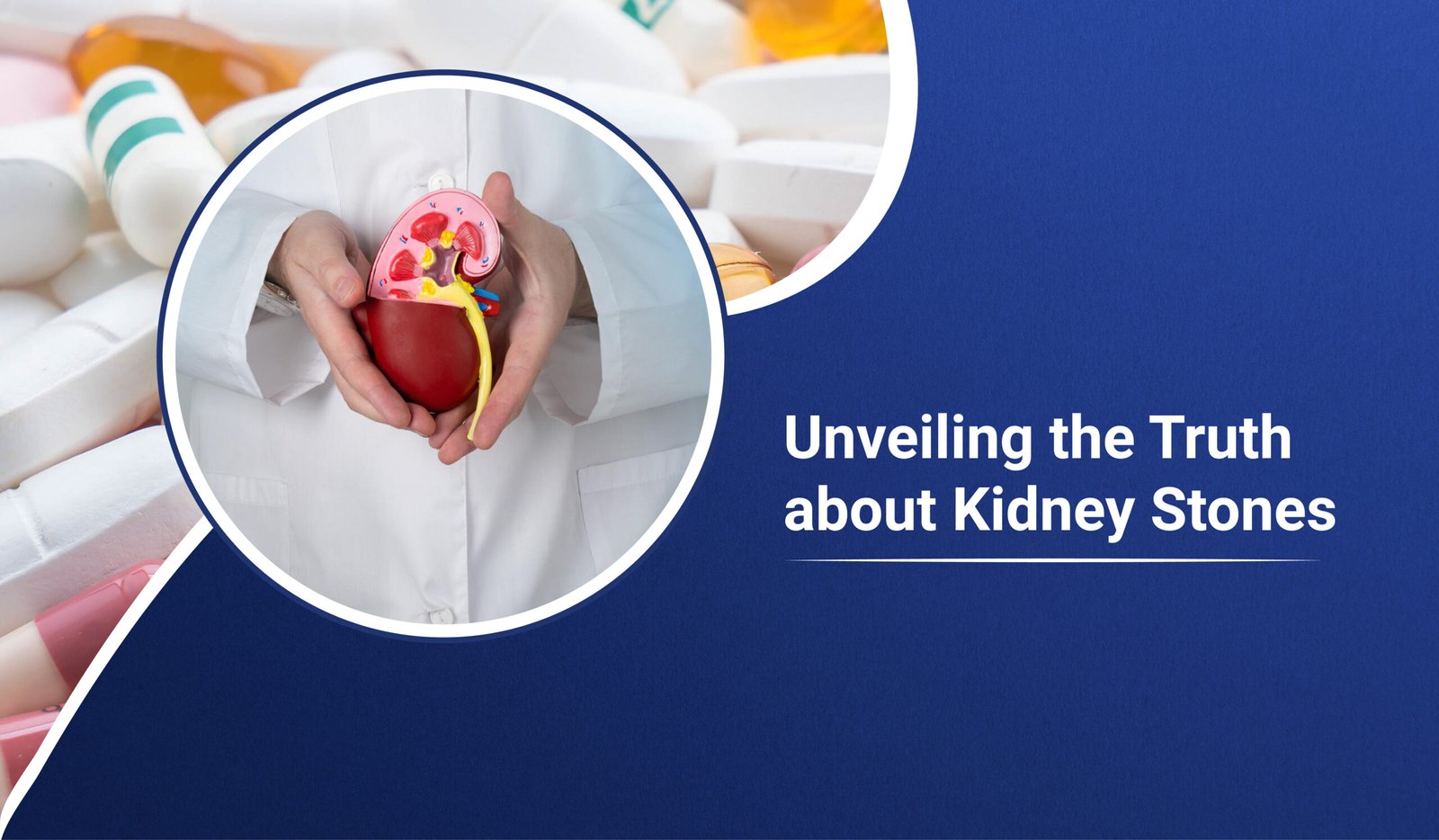 Unveiling the Truth about Kidney Stones